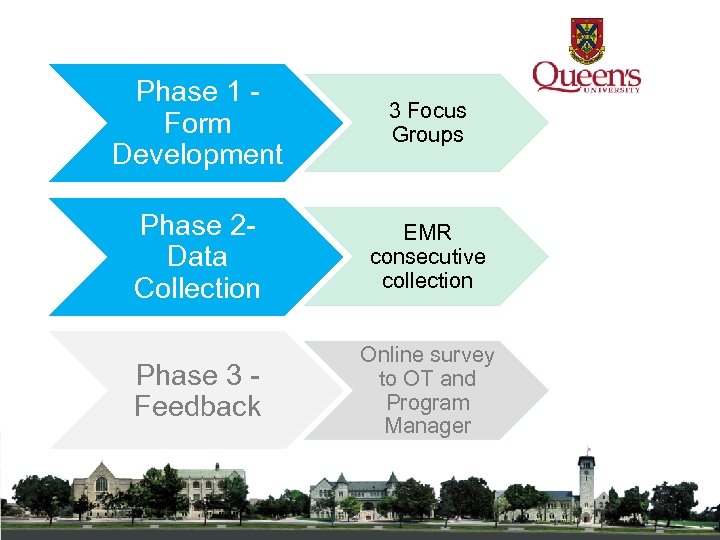 Queen's
UNIVERSITY

Phase 1 - Form Development

3 Focus Groups

Phase 2- Data Collection

EMR consecutive collection

Phase 3 - Feedback

Online survey to OT and Program Manager